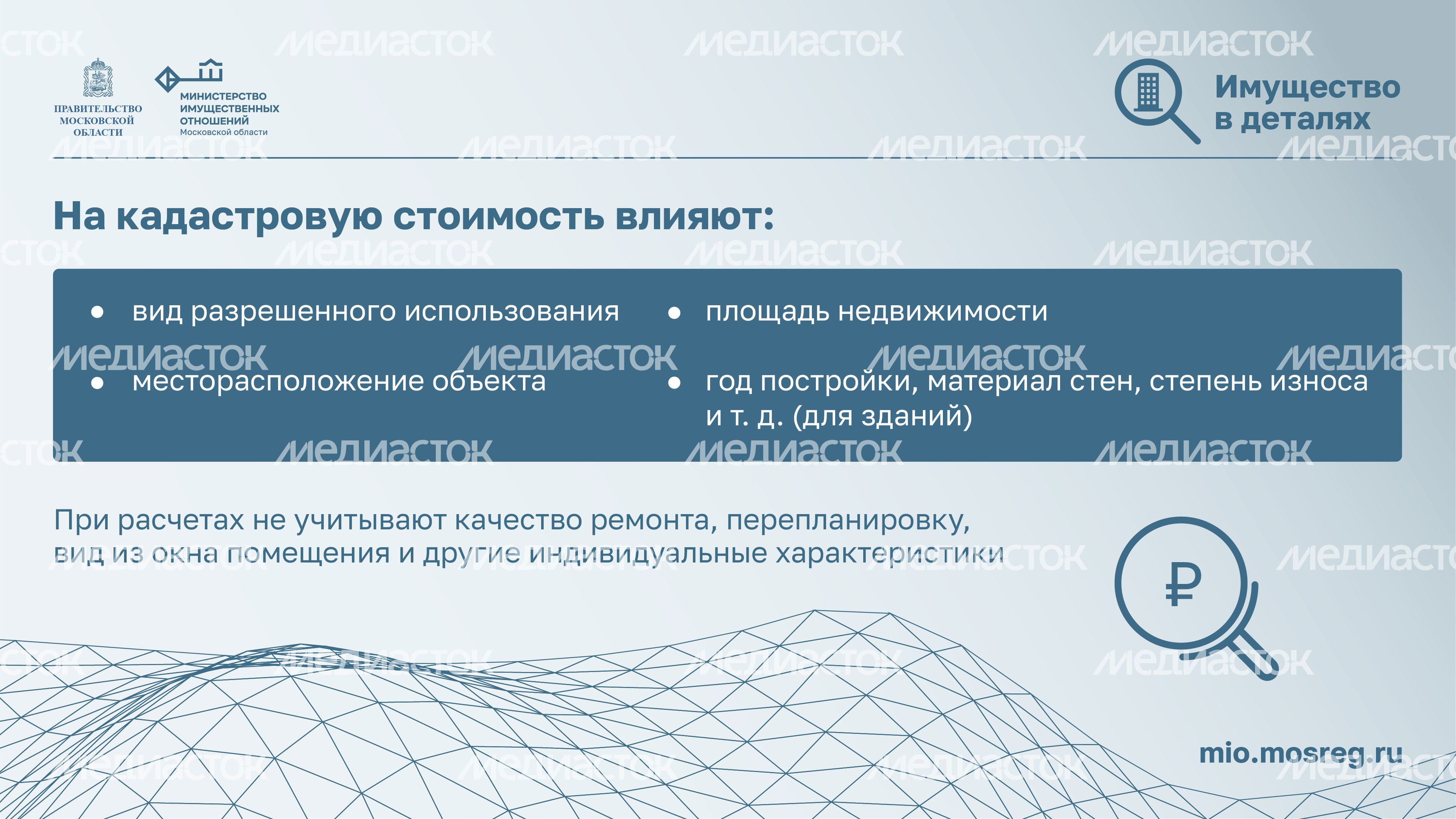 ПРАВИТЕЛЬСТВО МОСКОВСКОЙ ОБЛАСТИ

МИНИСТЕРСТВО ИМУЩЕСТВЕННЫХ ОТНОШЕНИЙ Московской области

Имущество в деталях

На кадастровую стоимость влияют:

• вид разрешенного использования
• месторасположение объекта
• площадь недвижимости
• год постройки, материал стен, степень износа и т. д. (для зданий)

При расчетах не учитывают качество ремонта, перепланировку, вид из окна помещения и другие индивидуальные характеристики

₽

mio.mosreg.ru

МЕДИАСТОК